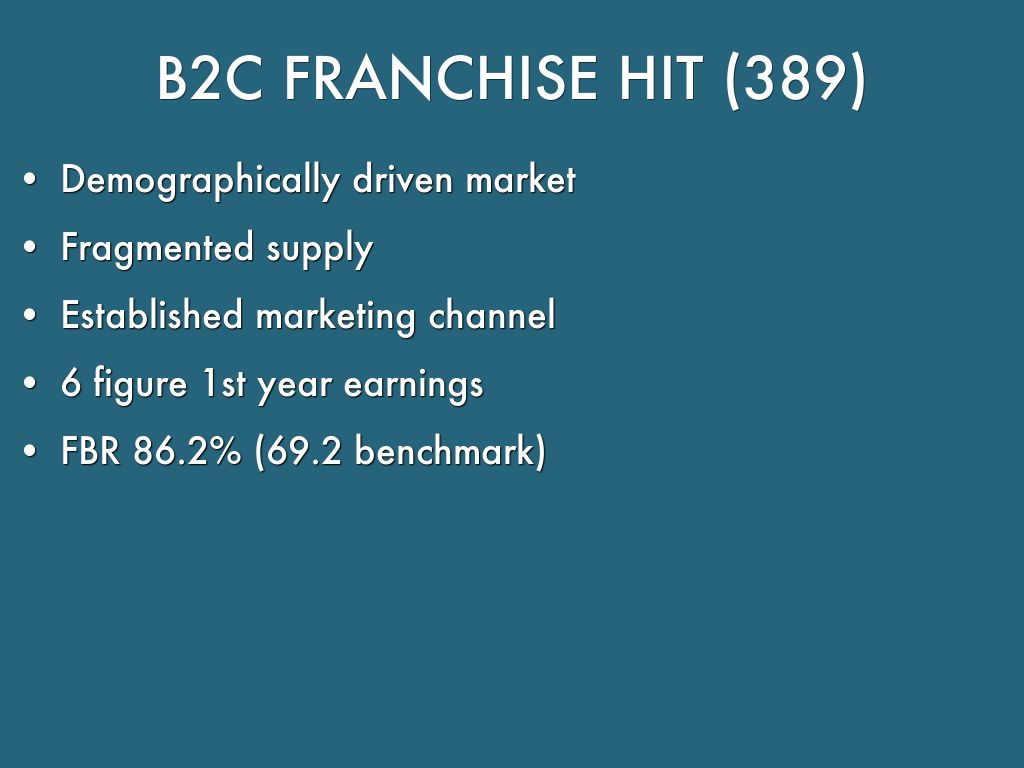 B2C FRANCHISE HIT (389)

• Demographically driven market
• Fragmented supply
• Established marketing channel
• 6 figure 1st year earnings
• FBR 86.2% (69.2 benchmark)